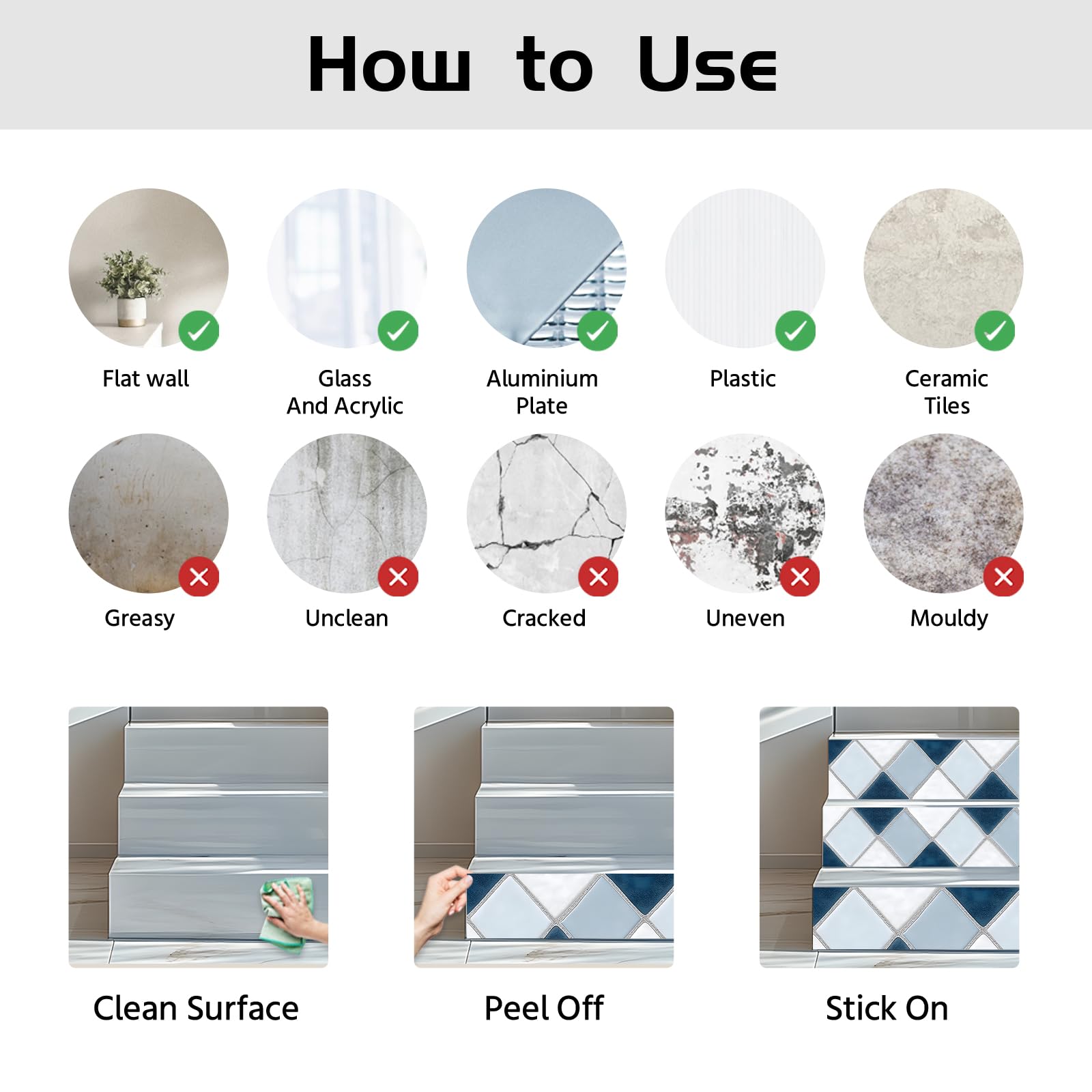 How to Use

Flat wall

Glass And Acrylic

Aluminium Plate

Plastic

Ceramic Tiles

Greasy

Unclean

Cracked

Uneven

Mouldy

Clean Surface

Peel Off

Stick On